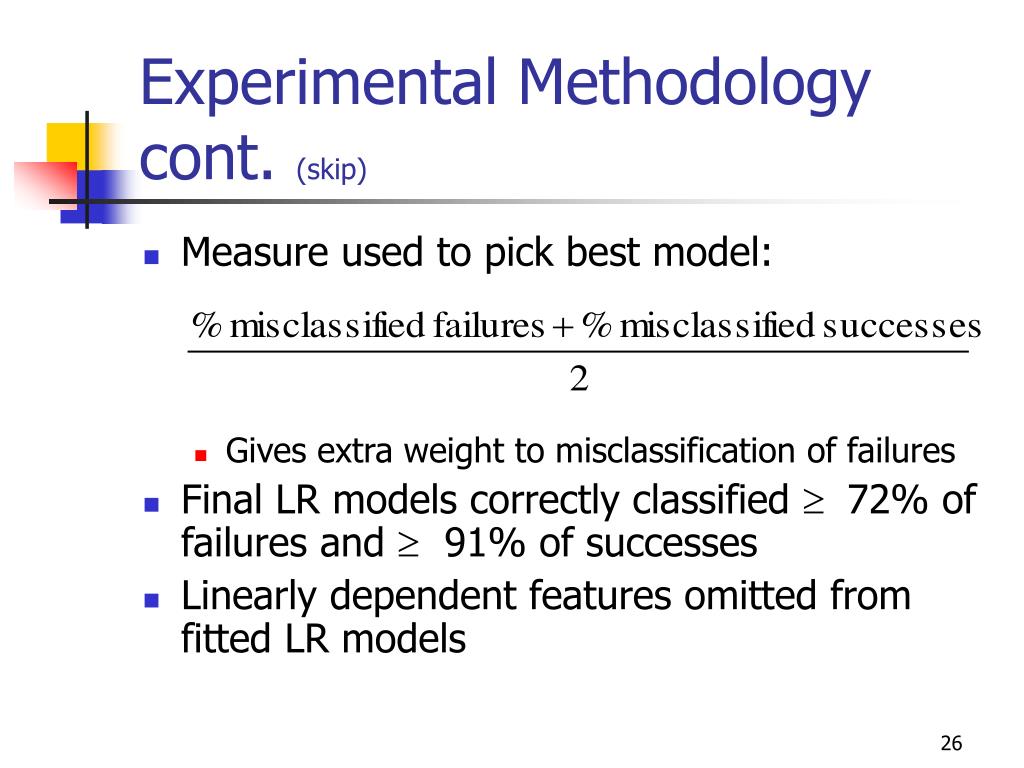 Experimental Methodology cont. (skip)

Measure used to pick best model:

$\frac{\%\text{ misclassified failures} + \%\text{ misclassified successes}}{2}$

Gives extra weight to misclassification of failures

Final LR models correctly classified $\geq$ 72% of failures and $\geq$ 91% of successes

Linearly dependent features omitted from fitted LR models

26